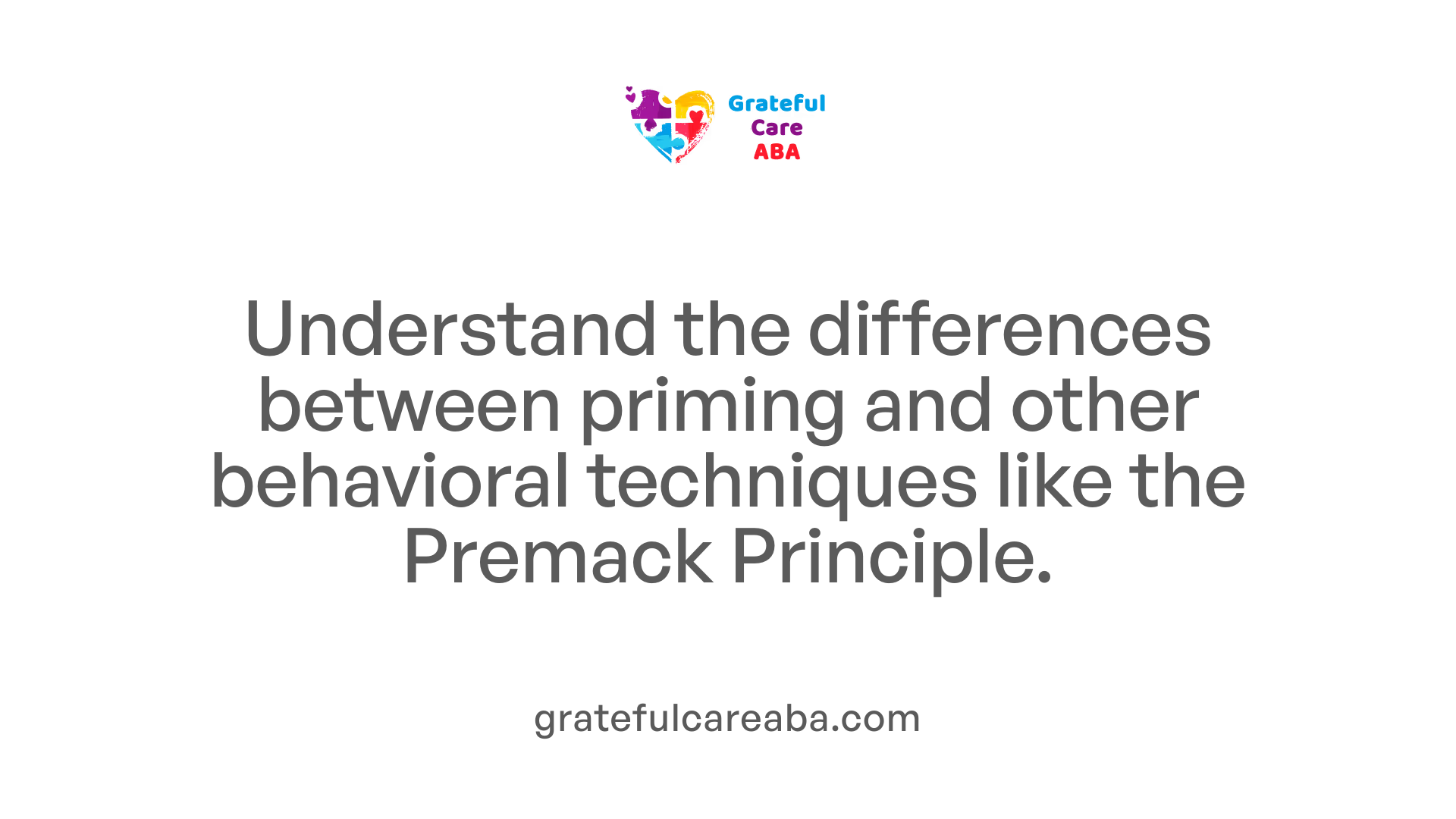 Grateful
Care
ABA

Understand the differences between priming and other behavioral techniques like the Premack Principle.

gratefulcareaba.com